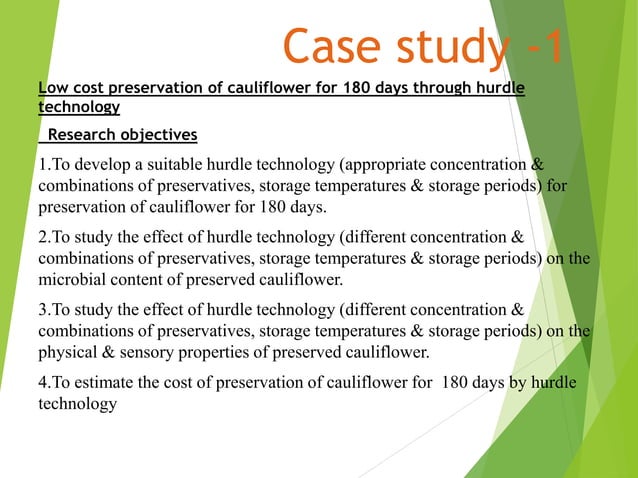 Case study -1

Low cost preservation of cauliflower for 180 days through hurdle technology

Research objectives

1.To develop a suitable hurdle technology (appropriate concentration & combinations of preservatives, storage temperatures & storage periods) for preservation of cauliflower for 180 days.

2.To study the effect of hurdle technology (different concentration & combinations of preservatives, storage temperatures & storage periods) on the microbial content of preserved cauliflower.

3.To study the effect of hurdle technology (different concentration & combinations of preservatives, storage temperatures & storage periods) on the physical & sensory properties of preserved cauliflower.

4.To estimate the cost of preservation of cauliflower for 180 days by hurdle technology